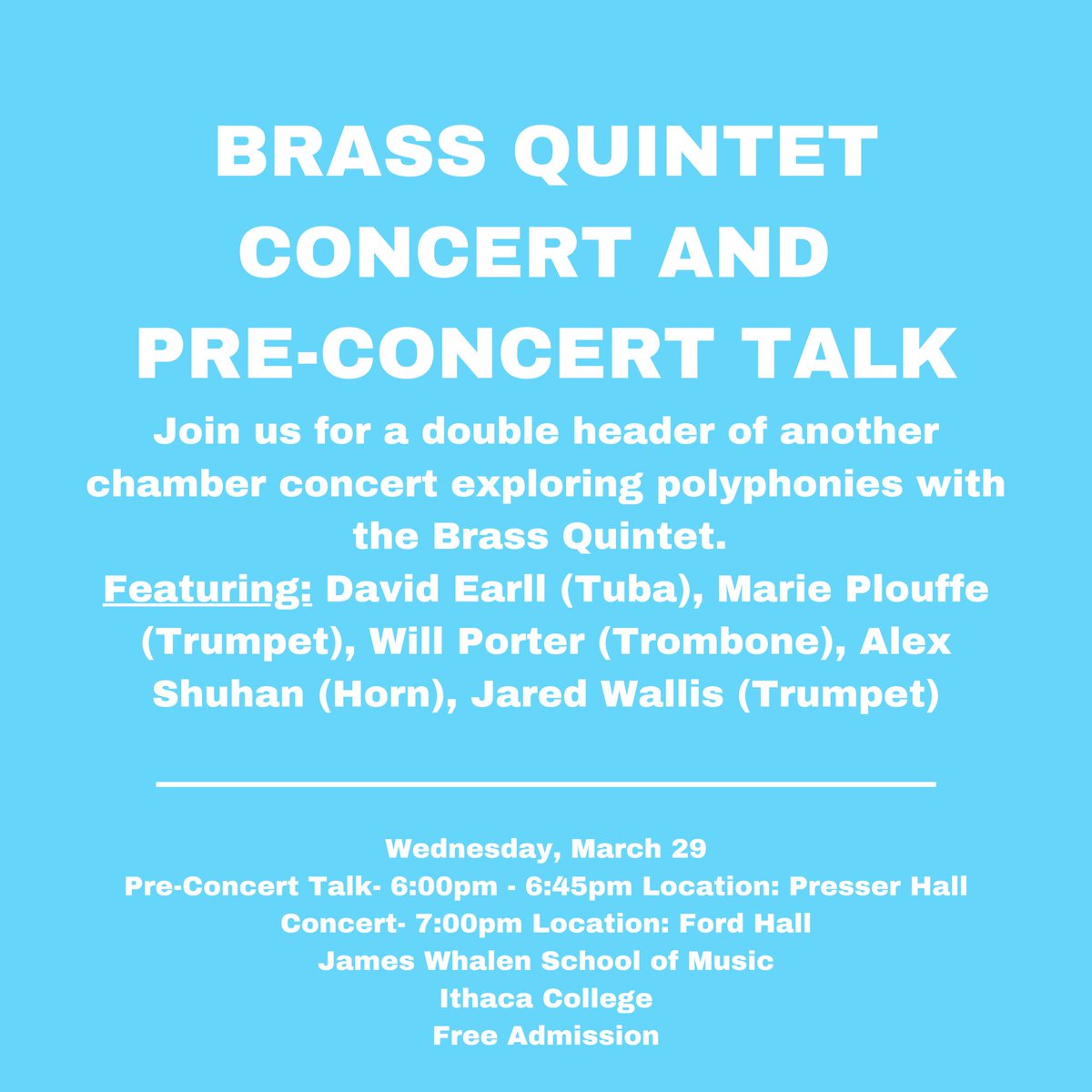 BRASS QUINTET CONCERT AND PRE-CONCERT TALK

Join us for a double header of another chamber concert exploring polyphonies with the Brass Quintet.
Featuring: David Earll (Tuba), Marie Plouffe (Trumpet), Will Porter (Trombone), Alex Shuhan (Horn), Jared Wallis (Trumpet)

Wednesday, March 29
Pre-Concert Talk- 6:00pm - 6:45pm Location: Presser Hall
Concert- 7:00pm Location: Ford Hall
James Whalen School of Music
Ithaca College
Free Admission